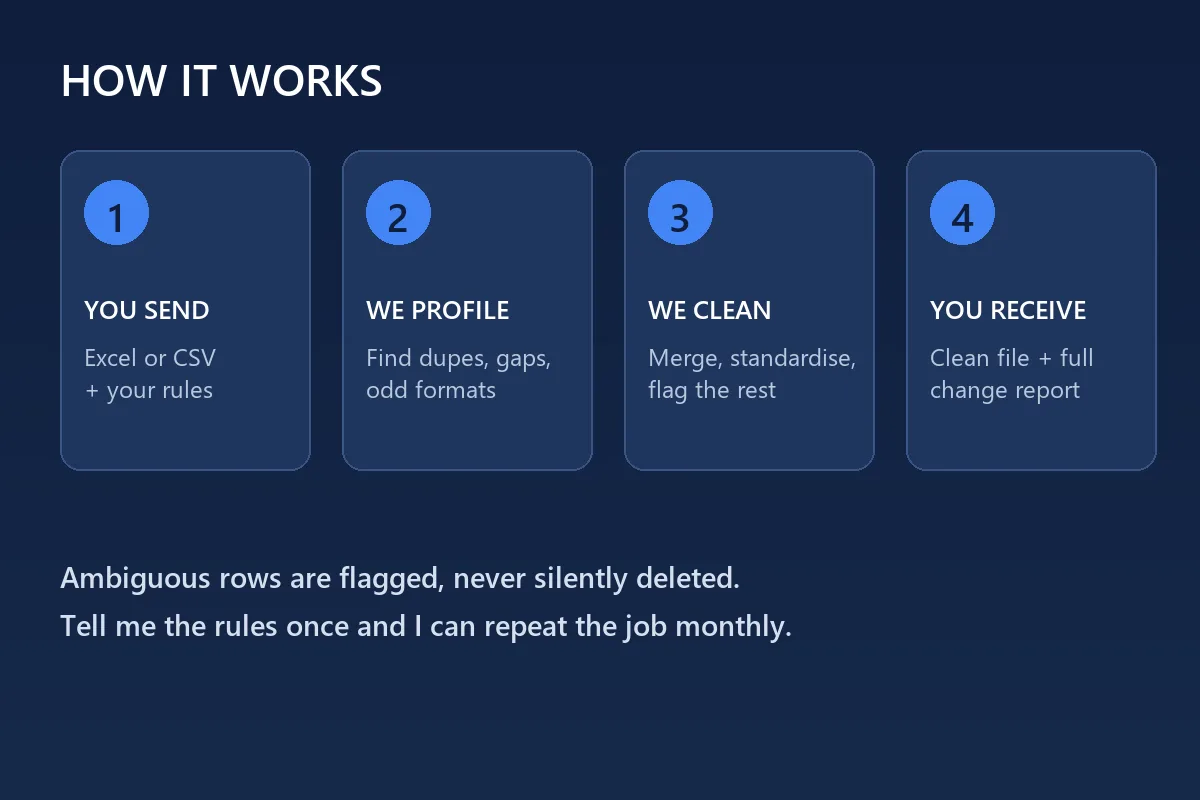 HOW IT WORKS

1

YOU SEND

Excel or CSV
+ your rules

2

WE PROFILE

Find dupes, gaps,
odd formats

3

WE CLEAN

Merge, standardise,
flag the rest

4

YOU RECEIVE

Clean file + full
change report

Ambiguous rows are flagged, never silently deleted.

Tell me the rules once and I can repeat the job monthly.